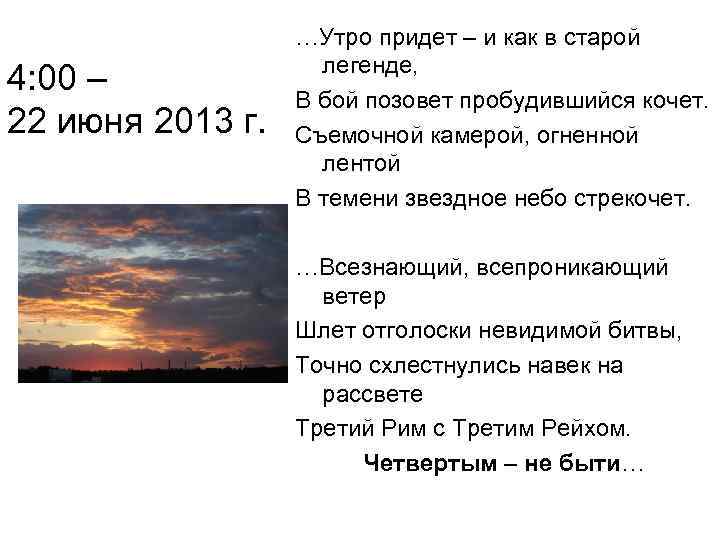 4:00 –
22 июня 2013 г.

…Утро придет – и как в старой легенде,
В бой позовет пробудившийся кочет.
Съемочной камерой, огненной лентой
В темени звездное небо стрекочет.

…Всезнающий, всепроникающий ветер
Шлет отголоски невидимой битвы,
Точно схлестнулись навек на рассвете
Третий Рим с Третим Рейхом.
Четвертым – не быти…